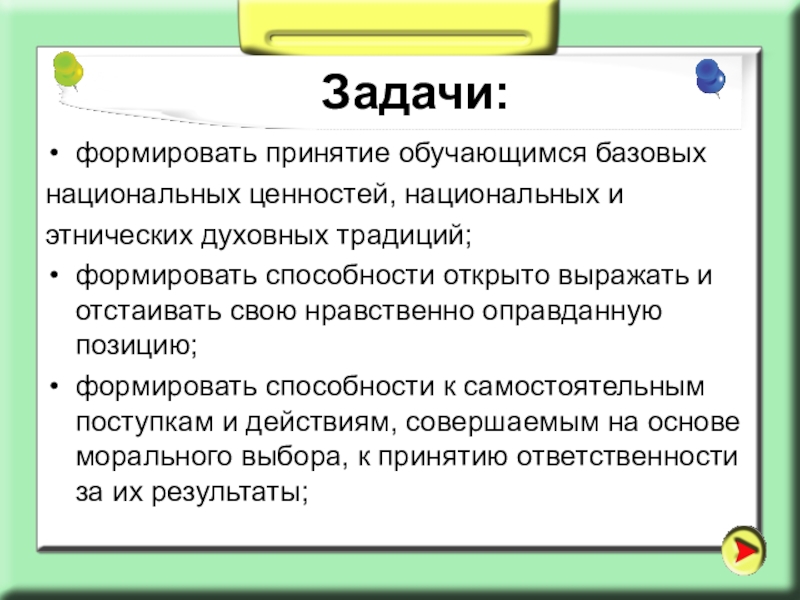 Задачи:

• формировать принятие обучающимся базовых национальных ценностей, национальных и этнических духовных традиций;

• формировать способности открыто выражать и отстаивать свою нравственно оправданную позицию;

• формировать способности к самостоятельным поступкам и действиям, совершаемым на основе морального выбора, к принятию ответственности за их результаты;